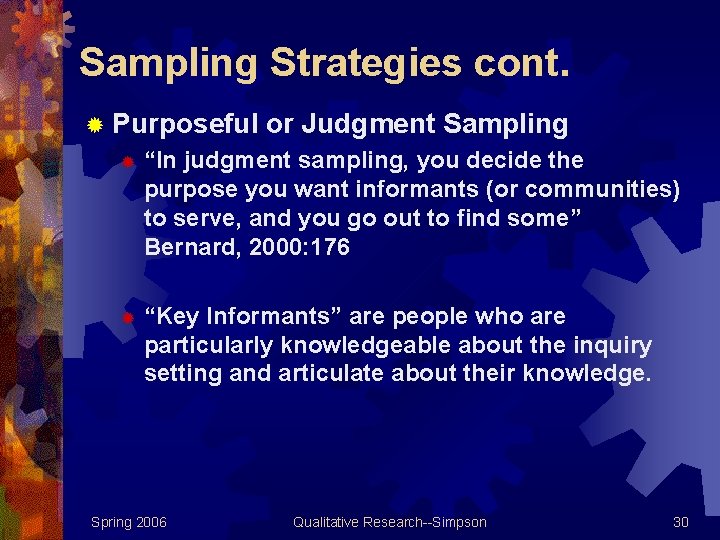 Sampling Strategies cont.

Purposeful or Judgment Sampling

“In judgment sampling, you decide the purpose you want informants (or communities) to serve, and you go out to find some” Bernard, 2000:176

“Key Informants” are people who are particularly knowledgeable about the inquiry setting and articulate about their knowledge.

Spring 2006 Qualitative Research--Simpson 30